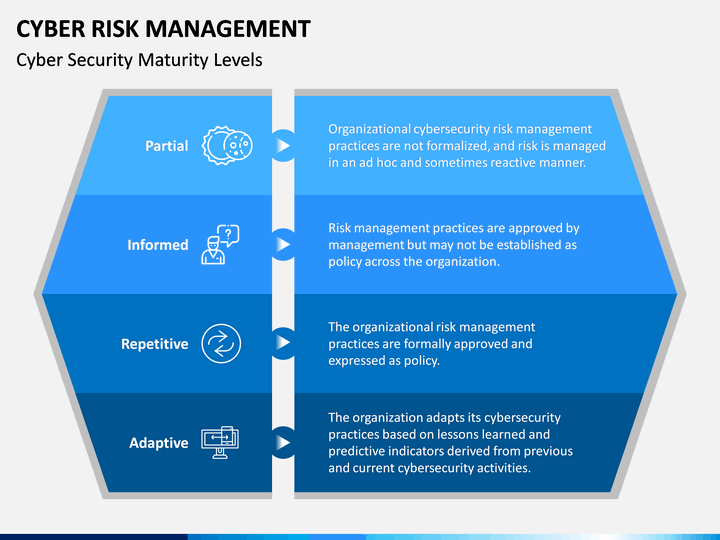 CYBER RISK MANAGEMENT

Cyber Security Maturity Levels

Partial

Organizational cybersecurity risk management practices are not formalized, and risk is managed in an ad hoc and sometimes reactive manner.

Informed

Risk management practices are approved by management but may not be established as policy across the organization.

Repetitive

The organizational risk management practices are formally approved and expressed as policy.

Adaptive

The organization adapts its cybersecurity practices based on lessons learned and predictive indicators derived from previous and current cybersecurity activities.